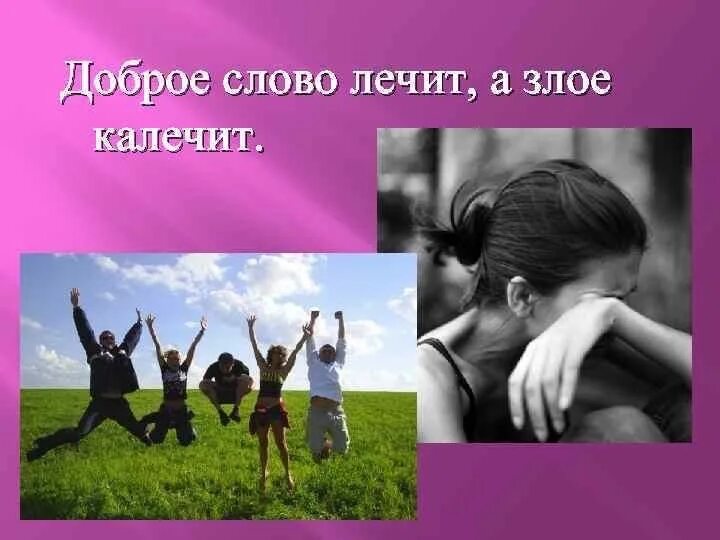 Доброе слово лечит, а злое калечит.